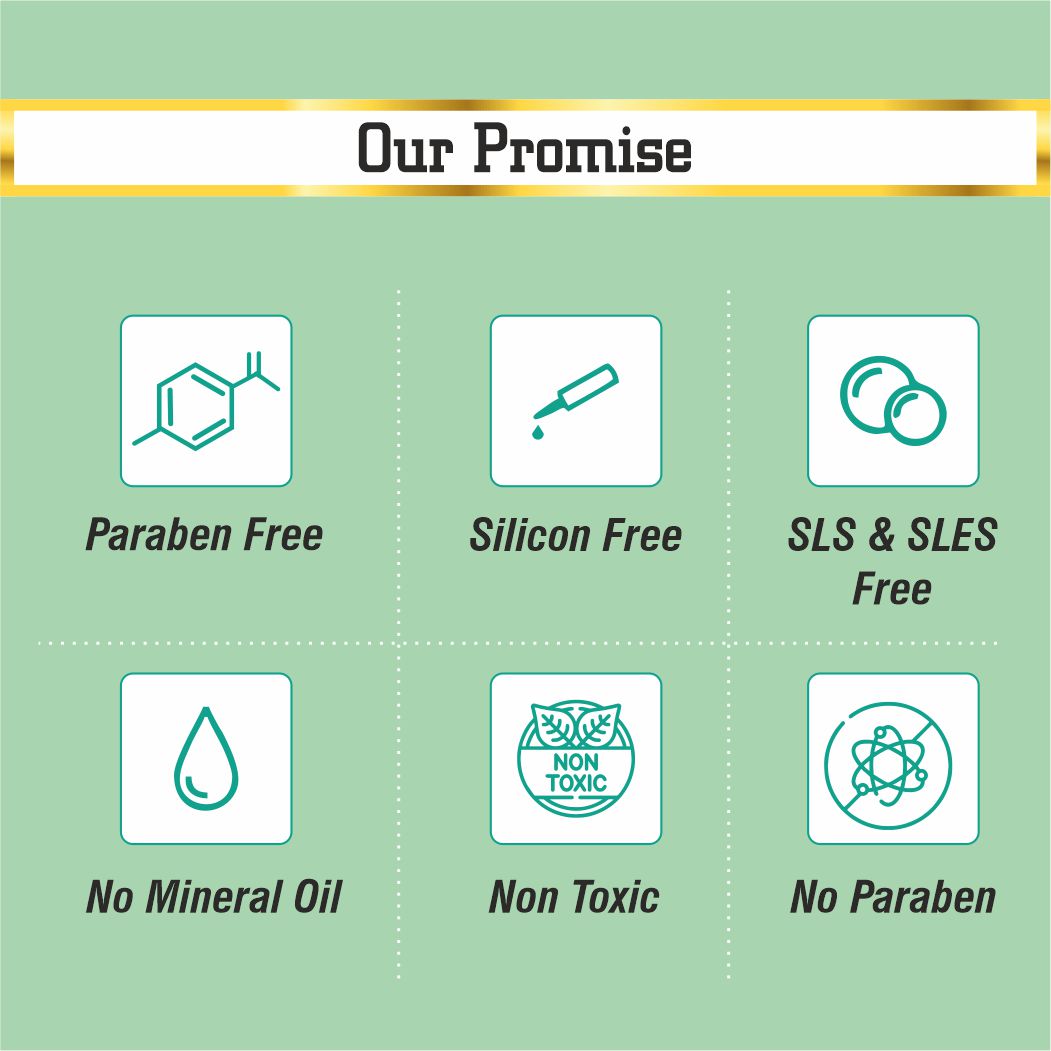 Our Promise

Paraben Free

Silicon Free

SLS & SLES Free

No Mineral Oil

NON TOXIC

Non Toxic

No Paraben